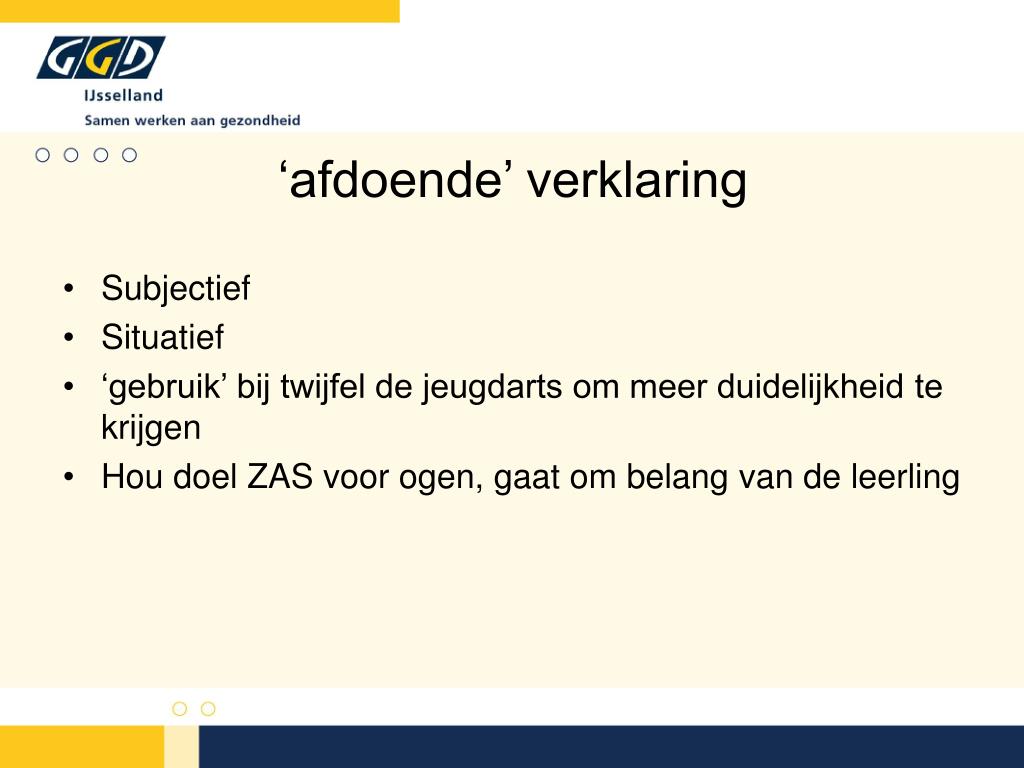 GGD
IJsselland
Samen werken aan gezondheid

‘afdoende’ verklaring

• Subjectief
• Situatief
• ‘gebruik’ bij twijfel de jeugdarts om meer duidelijkheid te krijgen
• Hou doel ZAS voor ogen, gaat om belang van de leerling